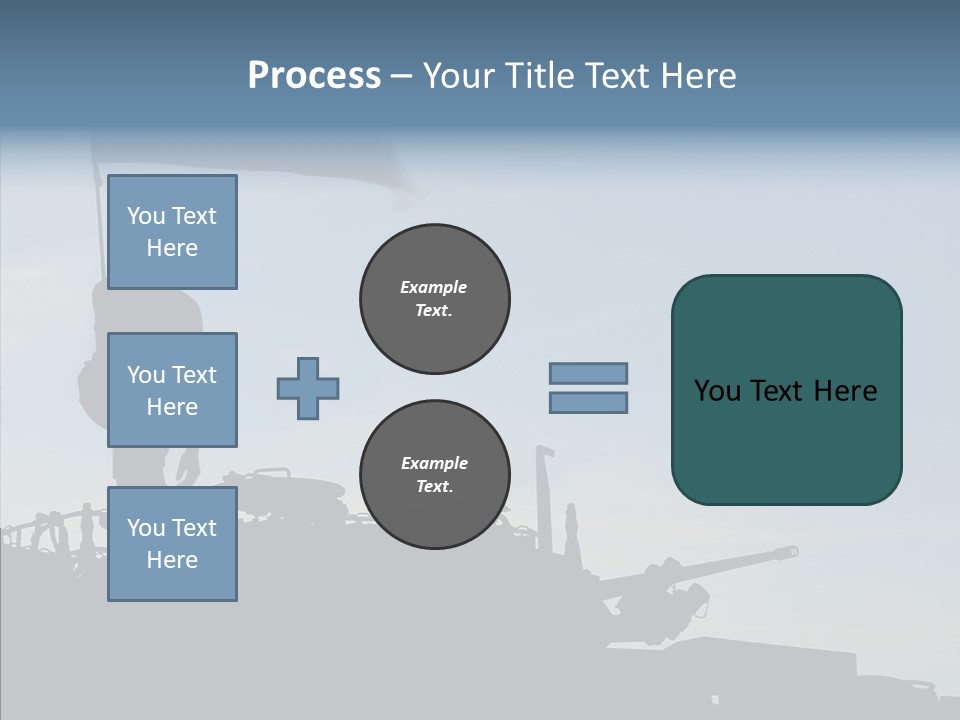 Process – Your Title Text Here

You Text Here

You Text Here

You Text Here

Example Text.

Example Text.

You Text Here